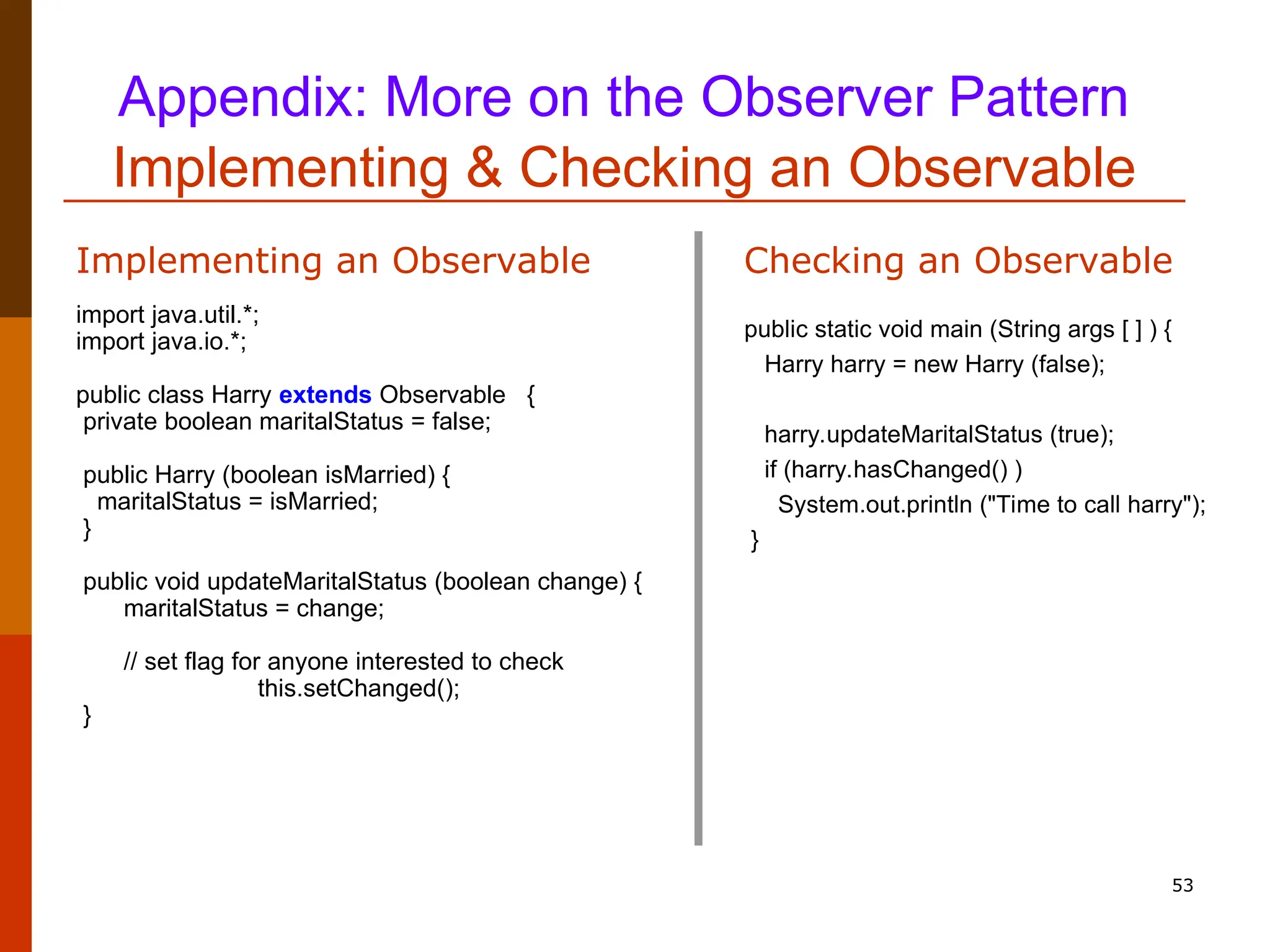 Appendix: More on the Observer Pattern
Implementing & Checking an Observable

Implementing an Observable

import java.util.*;
import java.io.*;

public class Harry extends Observable {
 private boolean maritalStatus = false;

 public Harry (boolean isMarried) {
  maritalStatus = isMarried;
 }

 public void updateMaritalStatus (boolean change) {
   maritalStatus = change;

   // set flag for anyone interested to check
         this.setChanged();
 }

Checking an Observable

public static void main (String args [ ] ) {
 Harry harry = new Harry (false);

 harry.updateMaritalStatus (true);
 if (harry.hasChanged() )
  System.out.println ("Time to call harry");
}

53